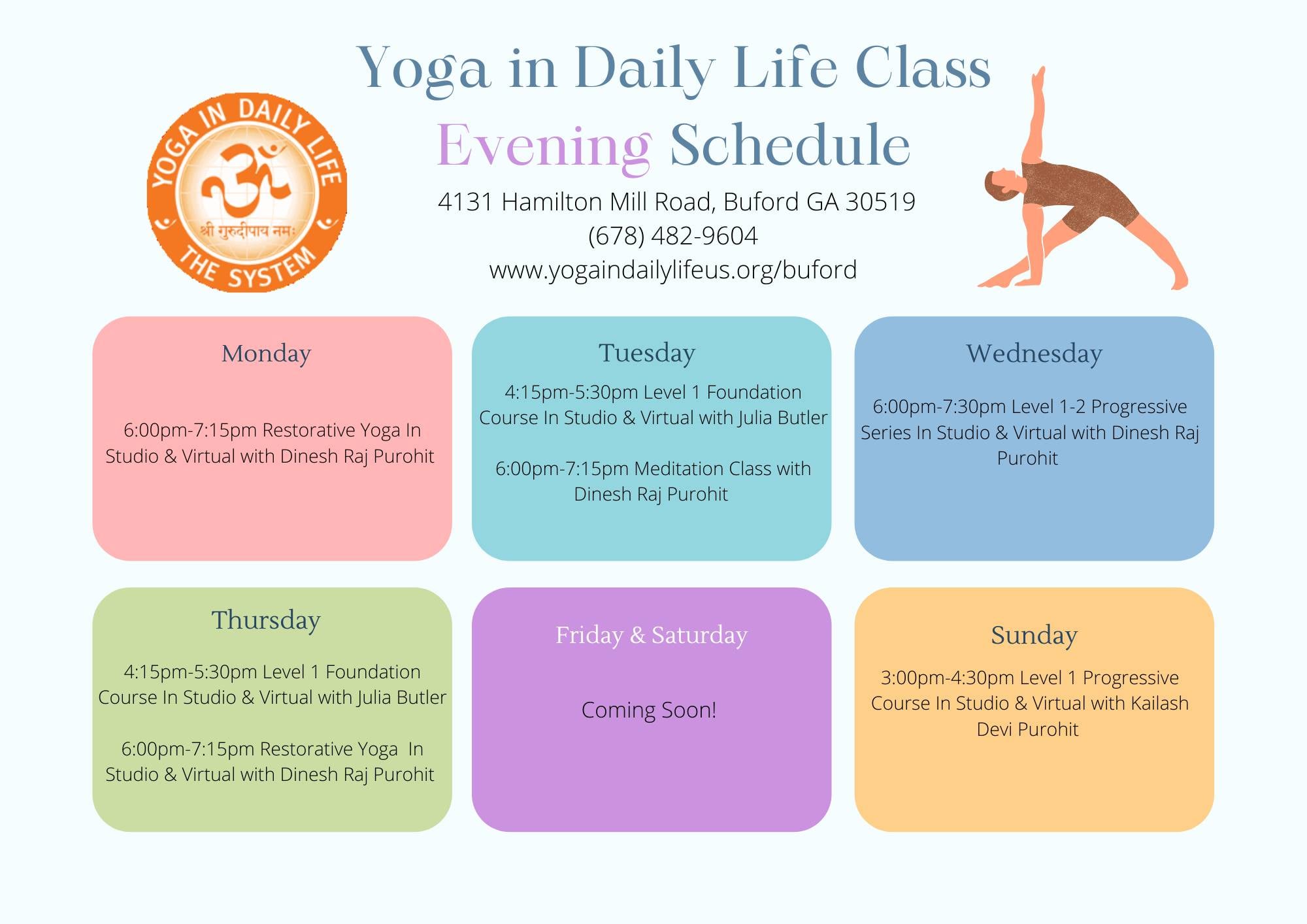 YOGA IN DAILY LIFE
ॐ
श्री गुरुदीपाय नमः
THE SYSTEM

Yoga in Daily Life Class
Evening Schedule
4131 Hamilton Mill Road, Buford GA 30519
(678) 482-9604
www.yogaindailylifeus.org/buford

Monday

6:00pm-7:15pm Restorative Yoga In Studio & Virtual with Dinesh Raj Purohit

Tuesday

4:15pm-5:30pm Level 1 Foundation Course In Studio & Virtual with Julia Butler

6:00pm-7:15pm Meditation Class with Dinesh Raj Purohit

Wednesday

6:00pm-7:30pm Level 1-2 Progressive Series In Studio & Virtual with Dinesh Raj Purohit

Thursday

4:15pm-5:30pm Level 1 Foundation Course In Studio & Virtual with Julia Butler

6:00pm-7:15pm Restorative Yoga In Studio & Virtual with Dinesh Raj Purohit

Friday & Saturday

Coming Soon!

Sunday

3:00pm-4:30pm Level 1 Progressive Course In Studio & Virtual with Kailash Devi Purohit